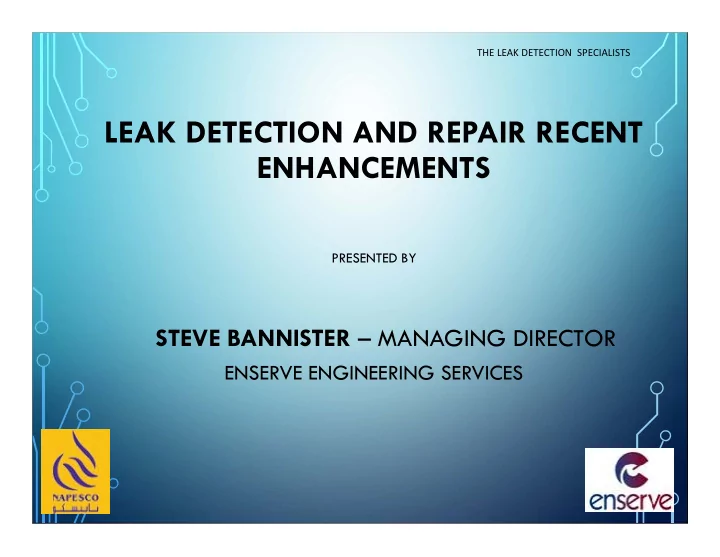 THE LEAK DETECTION SPECIALISTS

LEAK DETECTION AND REPAIR RECENT ENHANCEMENTS

PRESENTED BY

STEVE BANNISTER – MANAGING DIRECTOR

ENSERVE ENGINEERING SERVICES

NAPESCO
نابيسكو

enserve